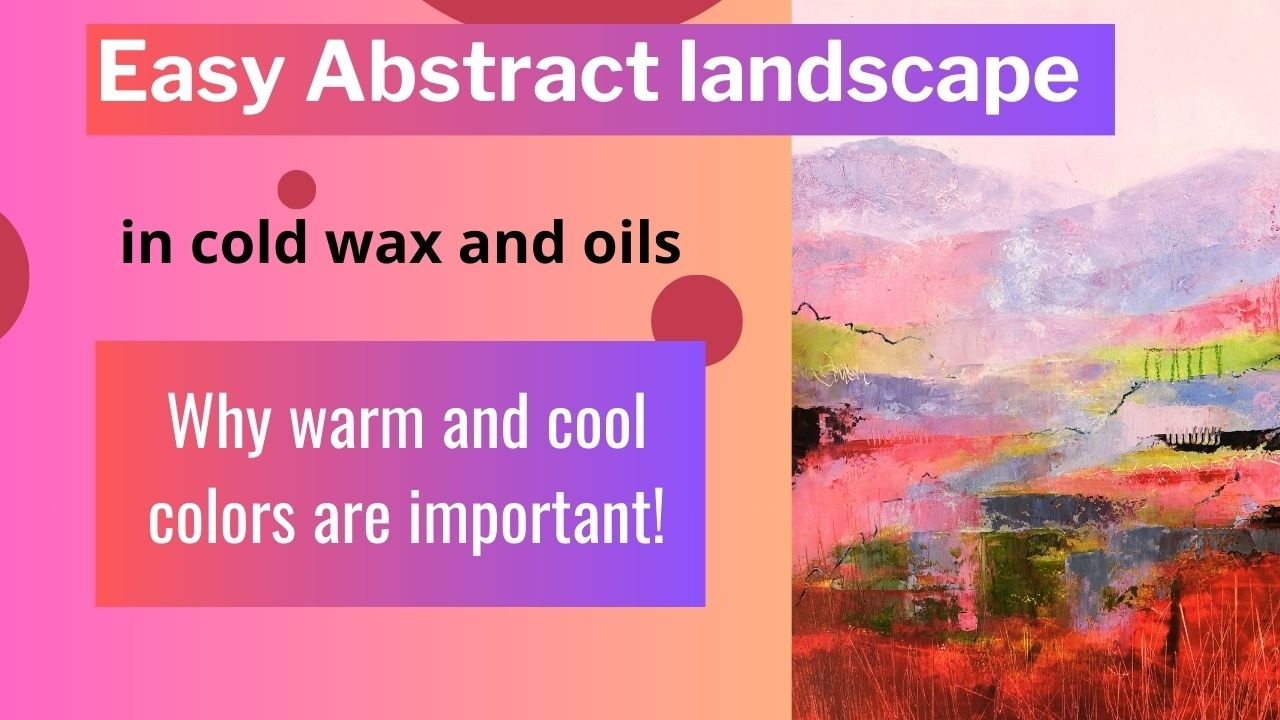 Easy Abstract landscape

in cold wax and oils

Why warm and cool colors are important!